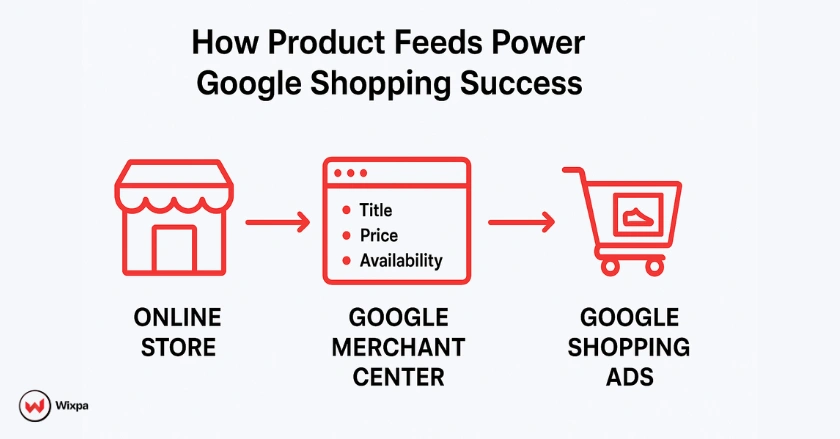 How Product Feeds Power Google Shopping Success

- Title
- Price
- Availability

ONLINE STORE

GOOGLE MERCHANT CENTER

GOOGLE SHOPPING ADS

Wixpa